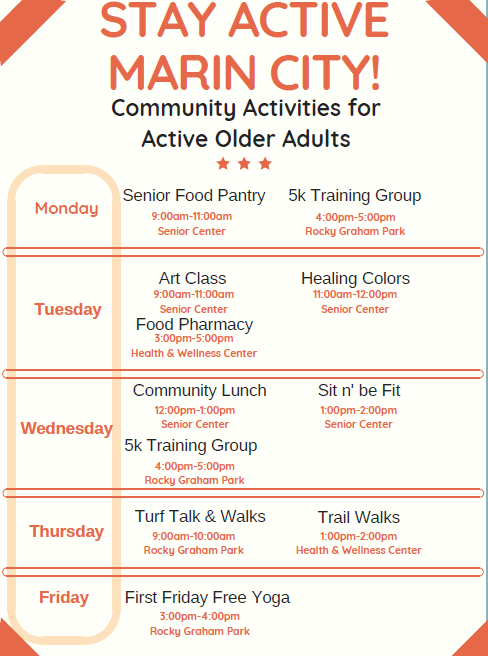 STAY ACTIVE MARIN CITY!

Community Activities for Active Older Adults

Monday

Senior Food Pantry
9:00am-11:00am
Senior Center

5k Training Group
4:00pm-5:00pm
Rocky Graham Park

Tuesday

Art Class
9:00am-11:00am
Senior Center

Healing Colors
11:00am-12:00pm
Senior Center

Food Pharmacy
3:00pm-5:00pm
Health & Wellness Center

Wednesday

Community Lunch
12:00pm-1:00pm
Senior Center

Sit n' be Fit
1:00pm-2:00pm
Senior Center

5k Training Group
4:00pm-5:00pm
Rocky Graham Park

Thursday

Turf Talk & Walks
9:00am-10:00am
Rocky Graham Park

Trail Walks
1:00pm-2:00pm
Health & Wellness Center

Friday

First Friday Free Yoga
3:00pm-4:00pm
Rocky Graham Park